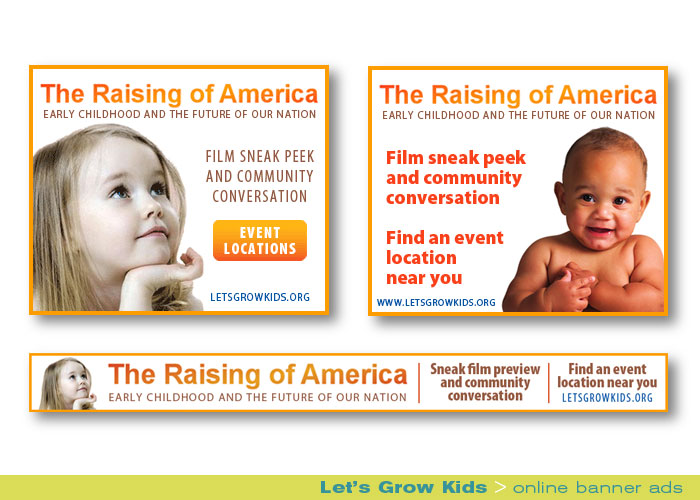 The Raising of America
EARLY CHILDHOOD AND THE FUTURE OF OUR NATION

FILM SNEAK PEEK AND COMMUNITY CONVERSATION

EVENT LOCATIONS

LETSGROWKIDS.ORG

The Raising of America
EARLY CHILDHOOD AND THE FUTURE OF OUR NATION

Film sneak peek and community conversation

Find an event location near you

WWW.LETSGROWKIDS.ORG

The Raising of America
EARLY CHILDHOOD AND THE FUTURE OF OUR NATION

Sneak film preview and community conversation

Find an event location near you
LETSGROWKIDS.ORG

Let's Grow Kids > online banner ads